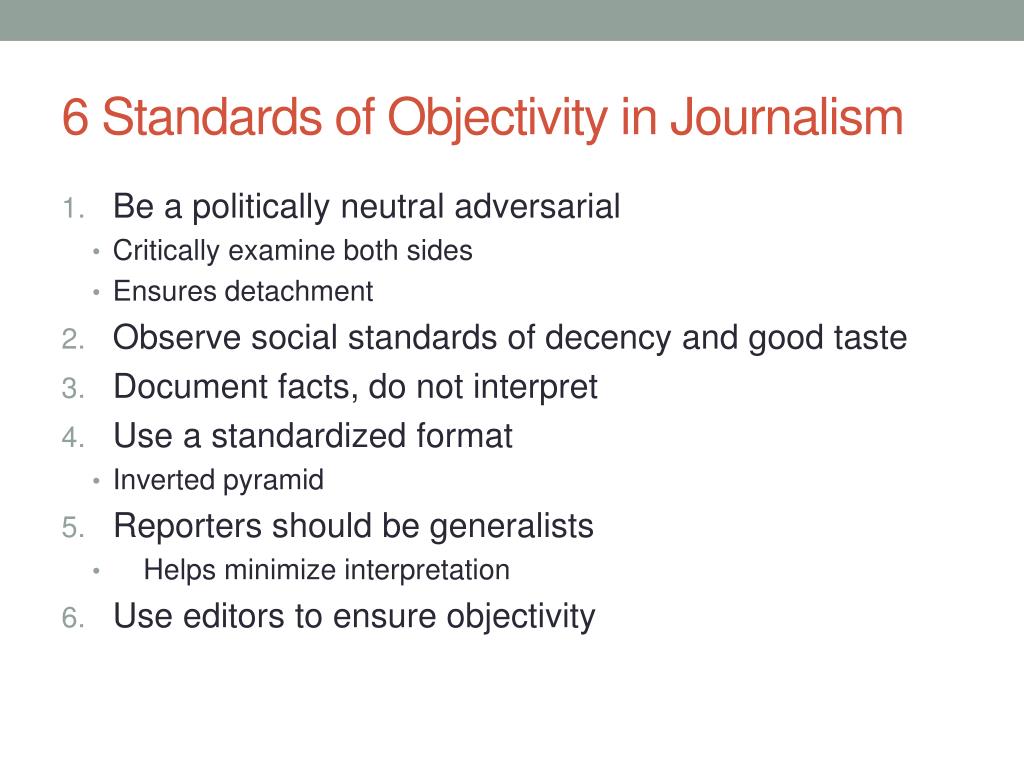 6 Standards of Objectivity in Journalism

1. Be a politically neutral adversarial
• Critically examine both sides
• Ensures detachment
2. Observe social standards of decency and good taste
3. Document facts, do not interpret
4. Use a standardized format
• Inverted pyramid
5. Reporters should be generalists
• Helps minimize interpretation
6. Use editors to ensure objectivity